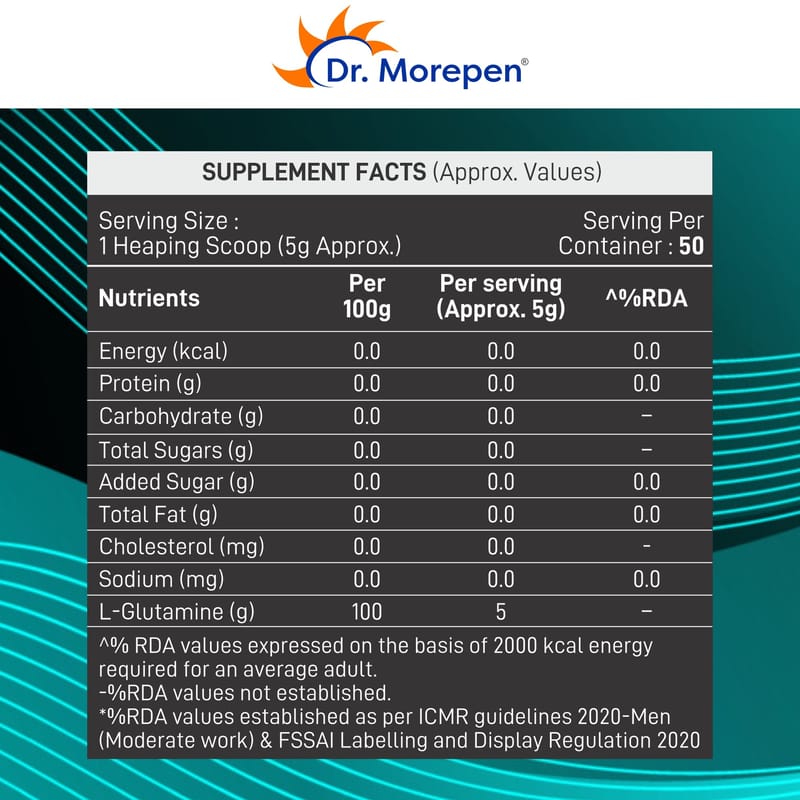 Dr. Morepen®

SUPPLEMENT FACTS (Approx. Values)

Serving Size :
1 Heaping Scoop (5g Approx.)

Serving Per Container : 50

| Nutrients | Per 100g | Per serving (Approx. 5g) | ^%RDA |
|---|---|---|---|
| Energy (kcal) | 0.0 | 0.0 | 0.0 |
| Protein (g) | 0.0 | 0.0 | 0.0 |
| Carbohydrate (g) | 0.0 | 0.0 | – |
| Total Sugars (g) | 0.0 | 0.0 | – |
| Added Sugar (g) | 0.0 | 0.0 | 0.0 |
| Total Fat (g) | 0.0 | 0.0 | 0.0 |
| Cholesterol (mg) | 0.0 | 0.0 | - |
| Sodium (mg) | 0.0 | 0.0 | 0.0 |
| L-Glutamine (g) | 100 | 5 | – |

^% RDA values expressed on the basis of 2000 kcal energy required for an average adult.
-%RDA values not established.
*%RDA values established as per ICMR guidelines 2020-Men (Moderate work) & FSSAI Labelling and Display Regulation 2020